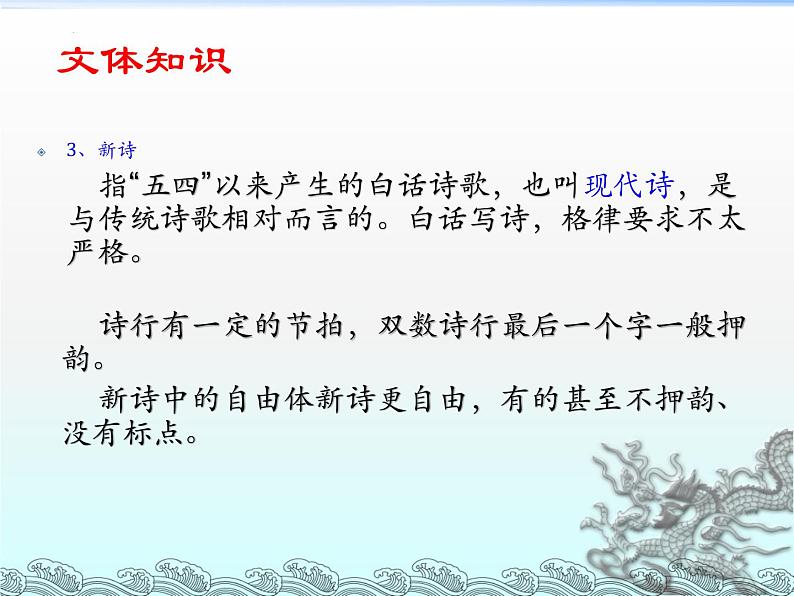 文体知识

3、新诗

指“五四”以来产生的白话诗歌，也叫现代诗，是与传统诗歌相对而言的。白话写诗，格律要求不太严格。

诗行有一定的节拍，双数诗行最后一个字一般押韵。

新诗中的自由体新诗更自由，有的甚至不押韵、没有标点。